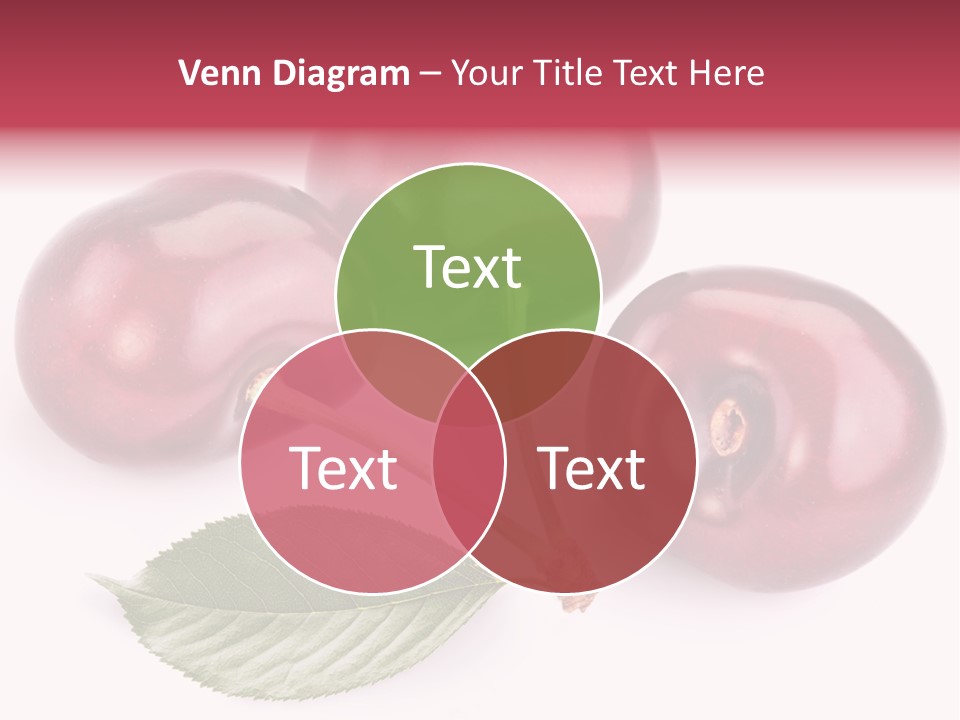 Venn Diagram – Your Title Text Here

Text

Text

Text